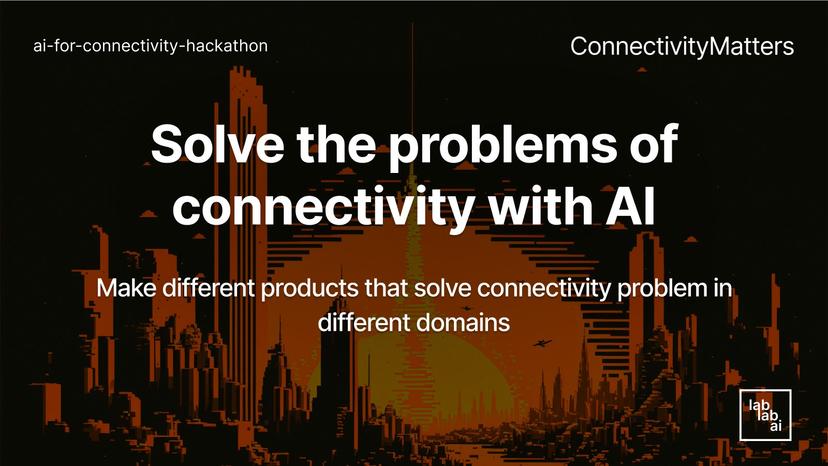 ai-for-connectivity-hackathon

ConnectivityMatters

Solve the problems of connectivity with AI

Make different products that solve connectivity problem in different domains

lab
lab
ai